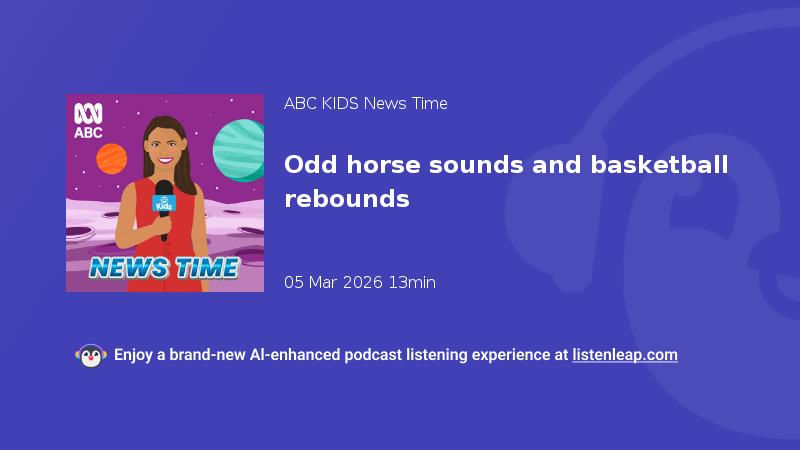 ABC

Kids

NEWS TIME

ABC KIDS News Time

Odd horse sounds and basketball rebounds

05 Mar 2026 13min

Enjoy a brand-new AI-enhanced podcast listening experience at listenleap.com